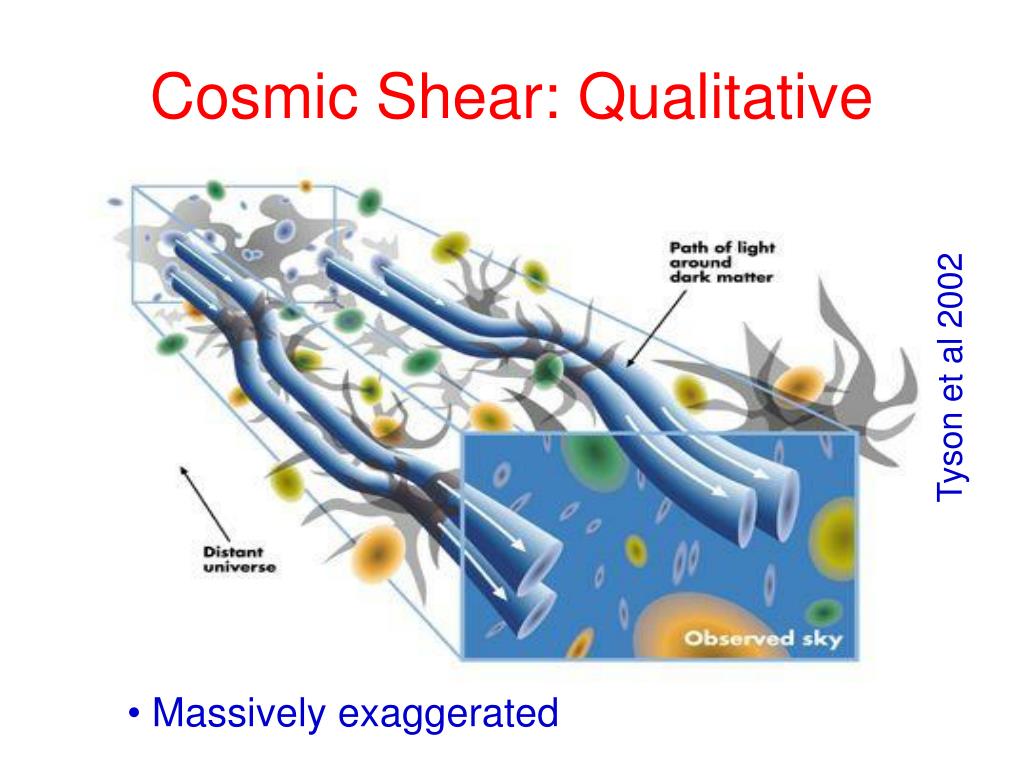 Cosmic Shear: Qualitative

Path of light around dark matter

Distant universe

Observed sky

Tyson et al 2002

• Massively exaggerated